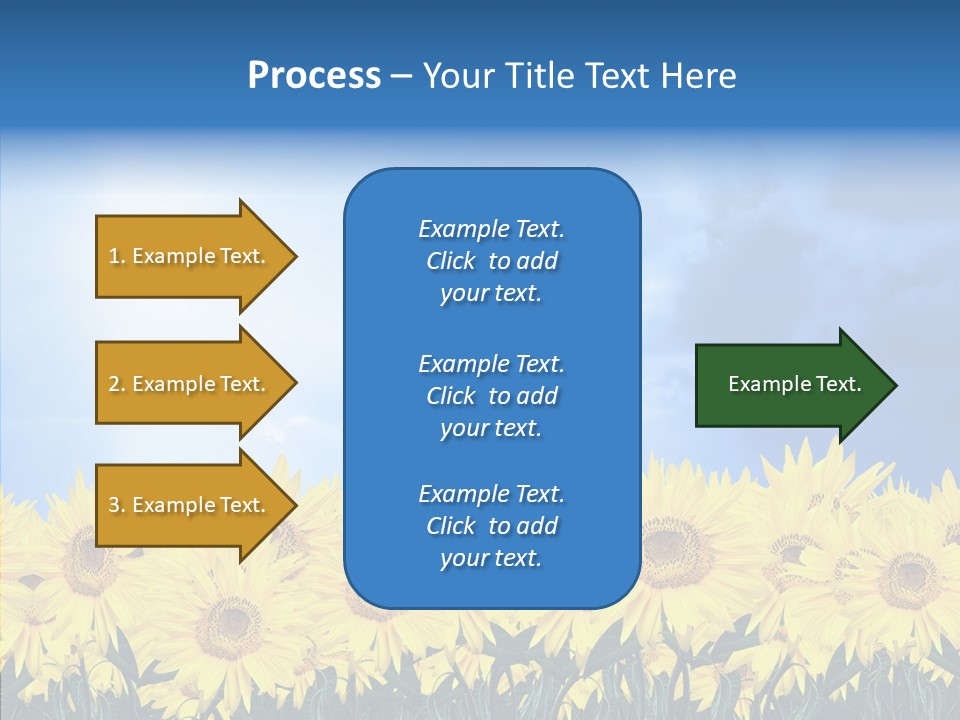 Process – Your Title Text Here

1. Example Text.

2. Example Text.

3. Example Text.

Example Text. Click to add your text.

Example Text. Click to add your text.

Example Text. Click to add your text.

Example Text.